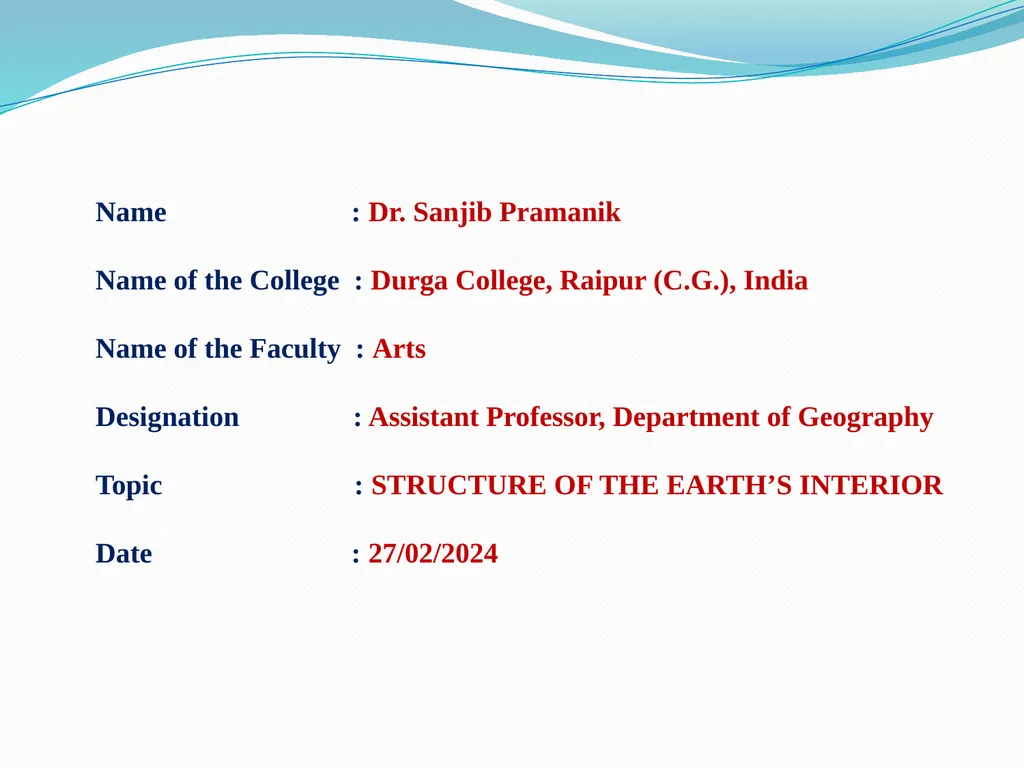 Name : Dr. Sanjib Pramanik

Name of the College : Durga College, Raipur (C.G.), India

Name of the Faculty : Arts

Designation : Assistant Professor, Department of Geography

Topic : STRUCTURE OF THE EARTH’S INTERIOR

Date : 27/02/2024